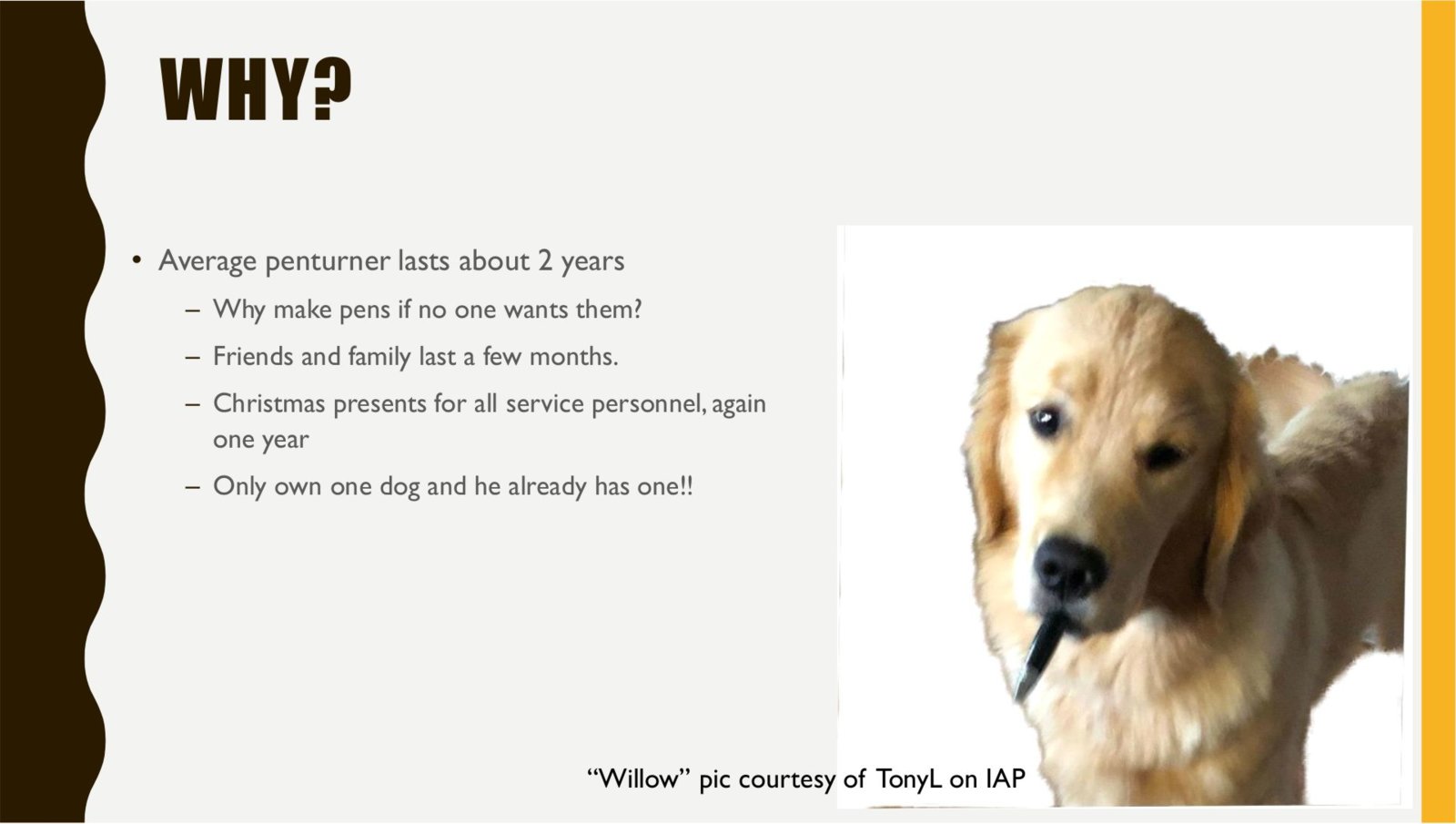 WHY?

• Average penturner lasts about 2 years

– Why make pens if no one wants them?

– Friends and family last a few months.

– Christmas presents for all service personnel, again one year

– Only own one dog and he already has one!!

“Willow” pic courtesy of TonyL on IAP